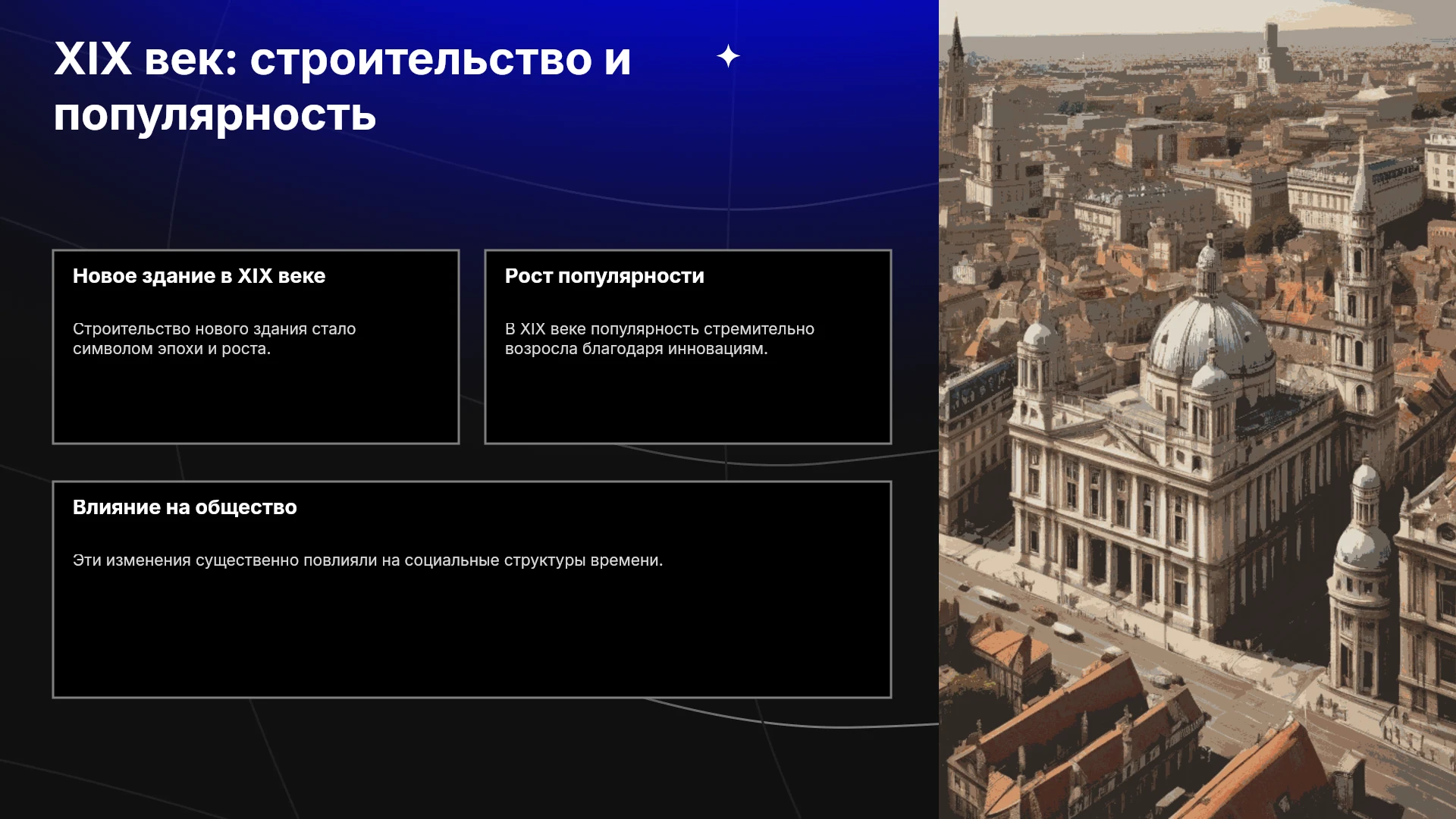 XIX век: строительство и популярность

Новое здание в XIX веке

Строительство нового здания стало символом эпохи и роста.

Рост популярности

В XIX веке популярность стремительно возросла благодаря инновациям.

Влияние на общество

Эти изменения существенно повлияли на социальные структуры времени.